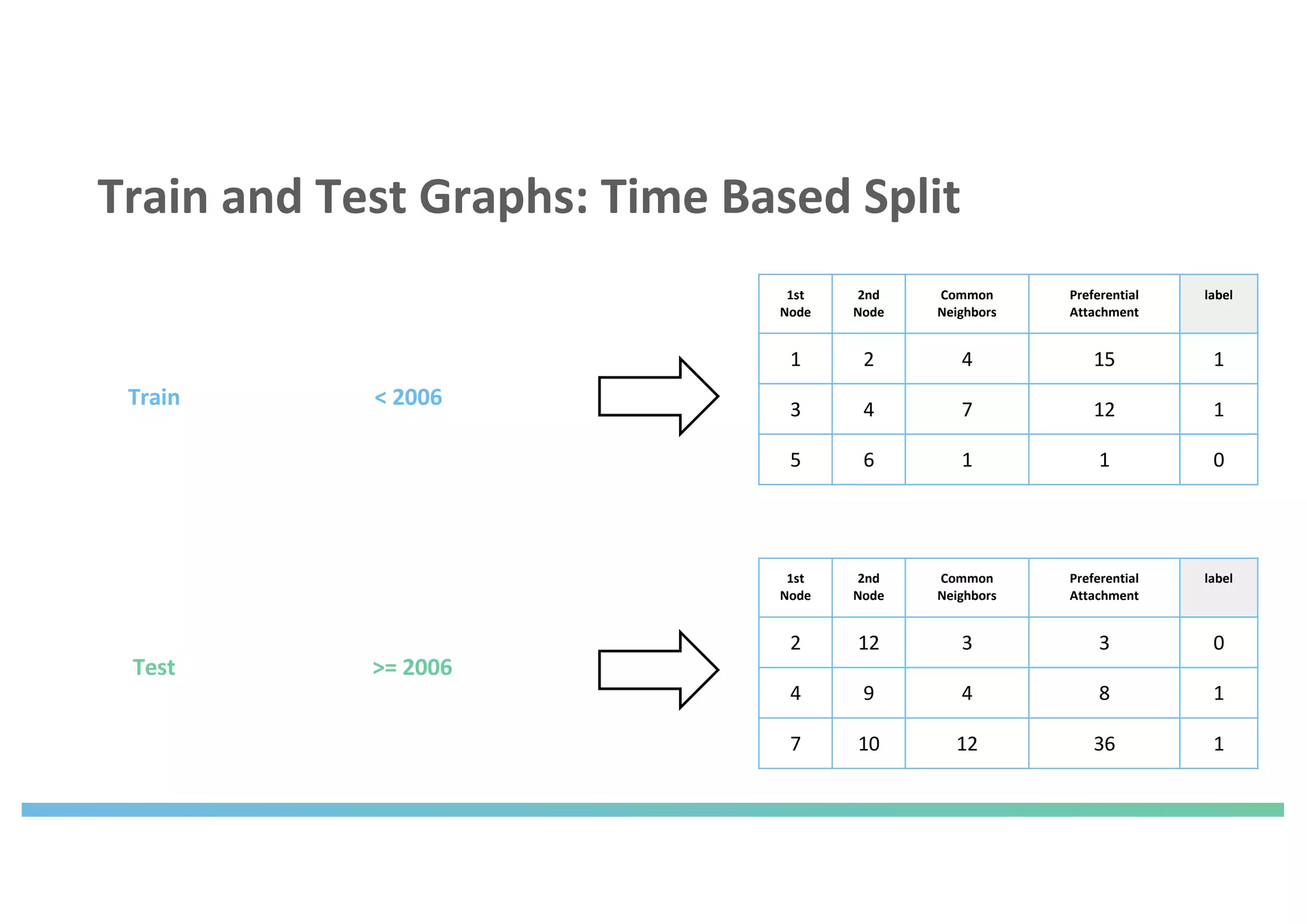 Train and Test Graphs: Time Based Split

Train

< 2006

| 1st Node | 2nd Node | Common Neighbors | Preferential Attachment | label |
|---|---|---|---|---|
| 1 | 2 | 4 | 15 | 1 |
| 3 | 4 | 7 | 12 | 1 |
| 5 | 6 | 1 | 1 | 0 |

Test

>= 2006

| 1st Node | 2nd Node | Common Neighbors | Preferential Attachment | label |
|---|---|---|---|---|
| 2 | 12 | 3 | 3 | 0 |
| 4 | 9 | 4 | 8 | 1 |
| 7 | 10 | 12 | 36 | 1 |